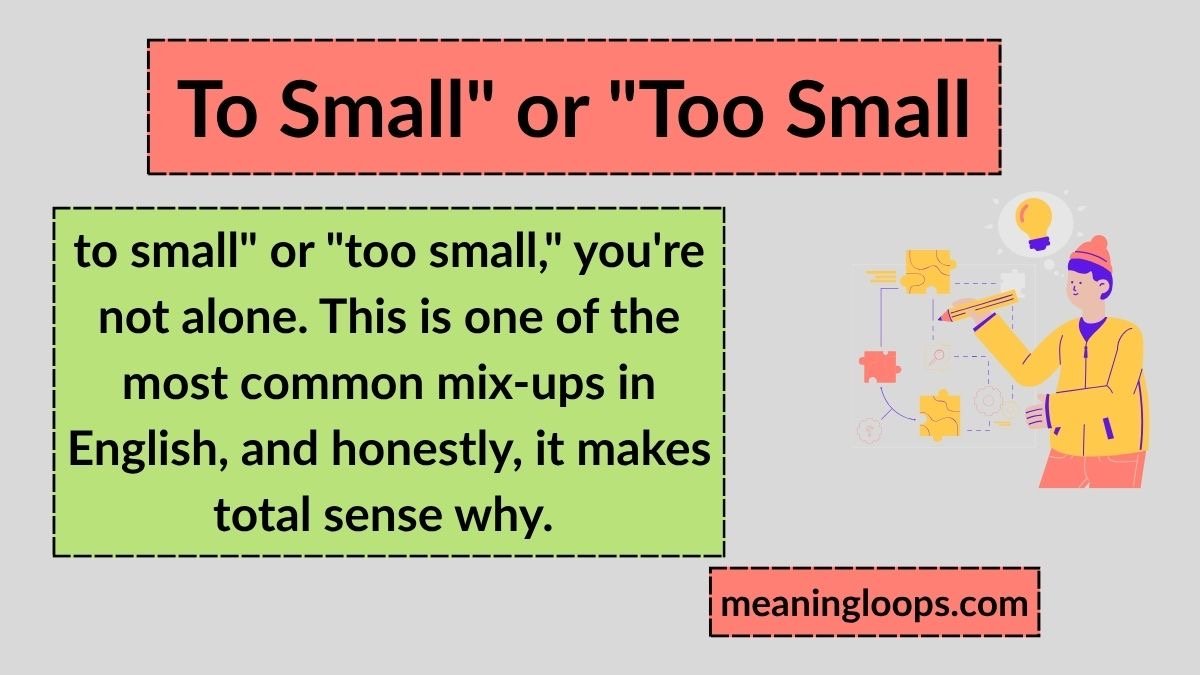 To Small" or "Too Small

to small" or "too small," you're not alone. This is one of the most common mix-ups in English, and honestly, it makes total sense why.

meaningloops.com